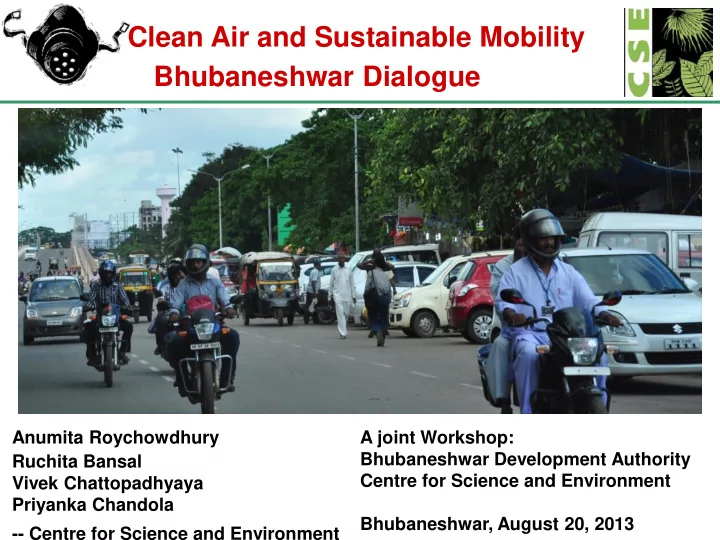 Clean Air and Sustainable Mobility
Bhubaneshwar Dialogue

CSE

Anumita Roychowdhury
Ruchita Bansal
Vivek Chattopadhyaya
Priyanka Chandola
-- Centre for Science and Environment

A joint Workshop:
Bhubaneshwar Development Authority
Centre for Science and Environment

Bhubaneshwar, August 20, 2013